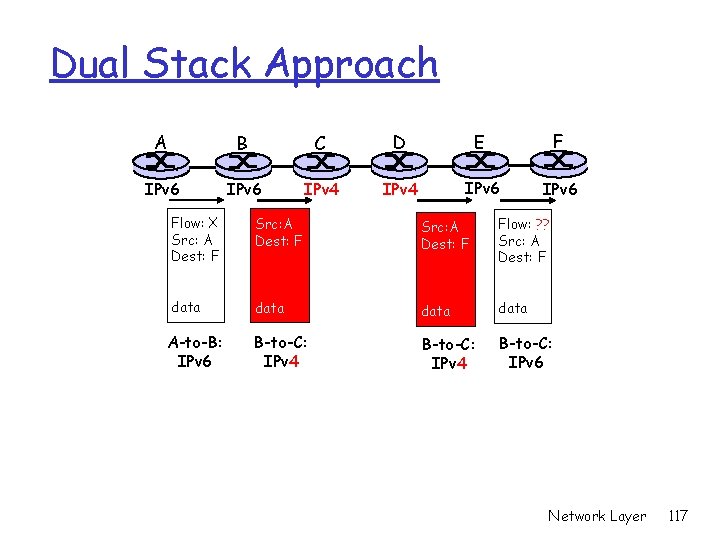 Dual Stack Approach

A B C D E F

IPv6 IPv6 IPv4 IPv4 IPv6 IPv6

Flow: X
Src: A
Dest: F

data

Src:A
Dest: F

data

Src:A
Dest: F

data

Flow: ??
Src: A
Dest: F

data

A-to-B:
IPv6

B-to-C:
IPv4

B-to-C:
IPv4

B-to-C:
IPv6

Network Layer 117